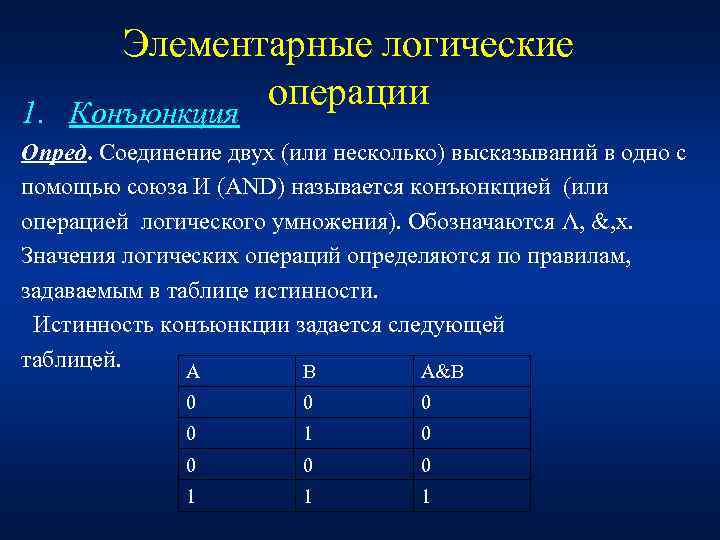 Элементарные логические операции

1. Конъюнкция

Опред. Соединение двух (или несколько) высказываний в одно с помощью союза И (AND) называется конъюнкцией (или операцией логического умножения). Обозначаются Λ, &,x. Значения логических операций определяются по правилам, задаваемым в таблице истинности.

Истинность конъюнкции задается следующей таблицей.

| A | B | A&B |
|---|---|---|
| 0 | 0 | 0 |
| 0 | 1 | 0 |
| 0 | 0 | 0 |
| 1 | 1 | 1 |